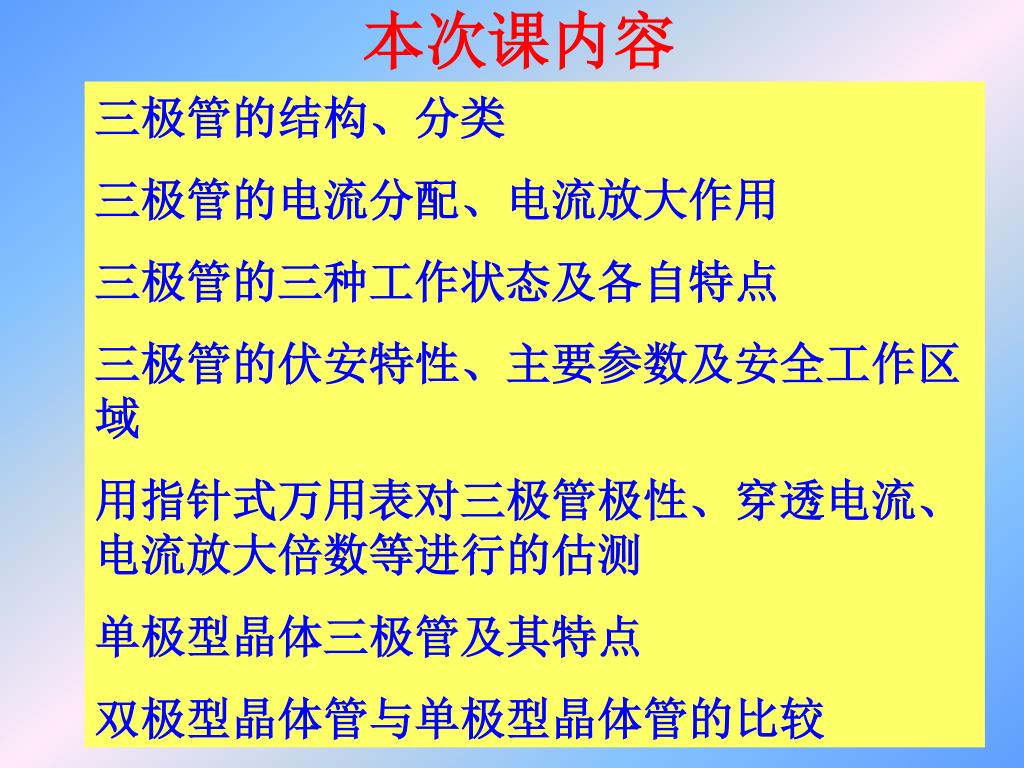 本次课内容

三极管的结构、分类

三极管的电流分配、电流放大作用

三极管的三种工作状态及各自特点

三极管的伏安特性、主要参数及安全工作区域

用指针式万用表对三极管极性、穿透电流、电流放大倍数等进行的估测

单极型晶体三极管及其特点

双极型晶体管与单极型晶体管的比较